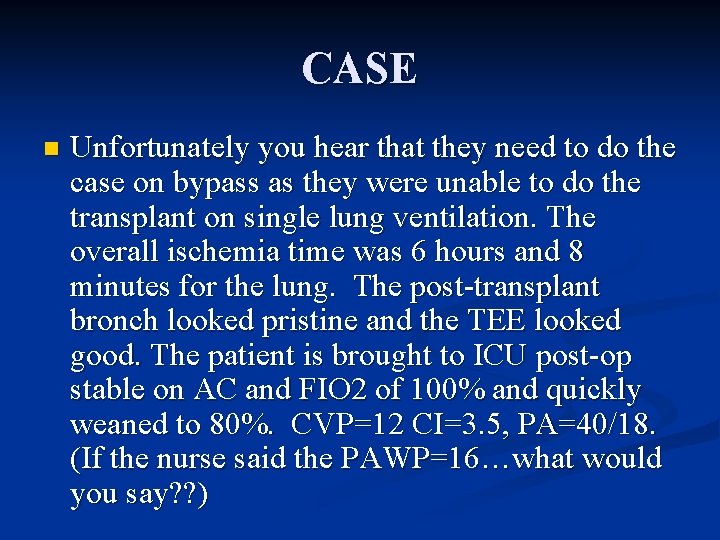 CASE

Unfortunately you hear that they need to do the case on bypass as they were unable to do the transplant on single lung ventilation. The overall ischemia time was 6 hours and 8 minutes for the lung. The post-transplant bronch looked pristine and the TEE looked good. The patient is brought to ICU post-op stable on AC and FIO2 of 100% and quickly weaned to 80%. CVP=12 CI=3.5, PA=40/18. (If the nurse said the PAWP=16…what would you say??)